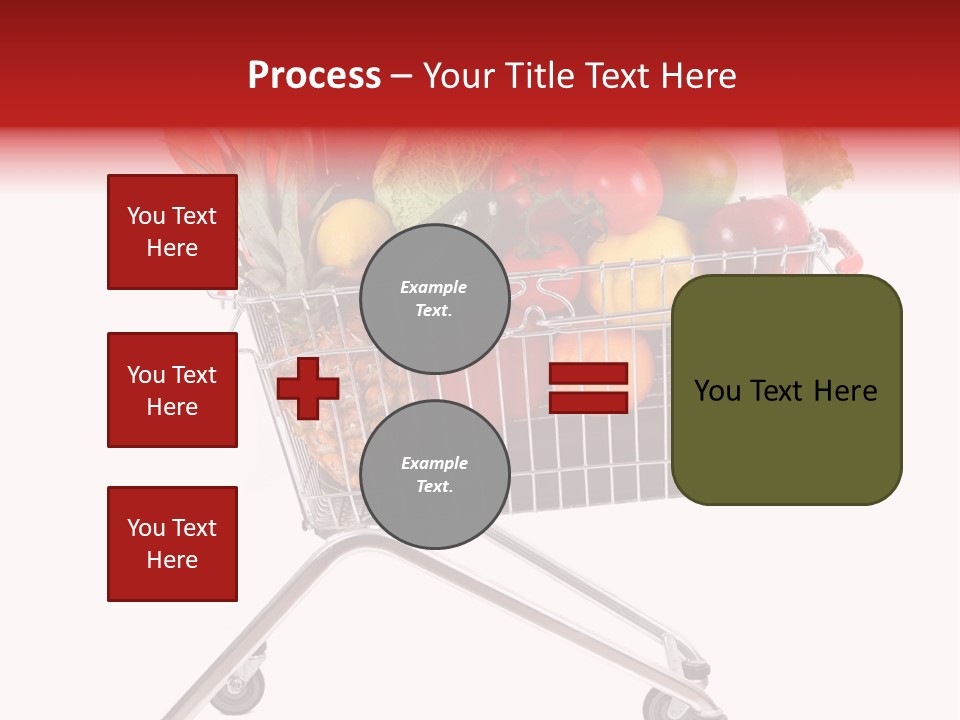 Process – Your Title Text Here

You Text Here

You Text Here

You Text Here

Example Text.

Example Text.

You Text Here